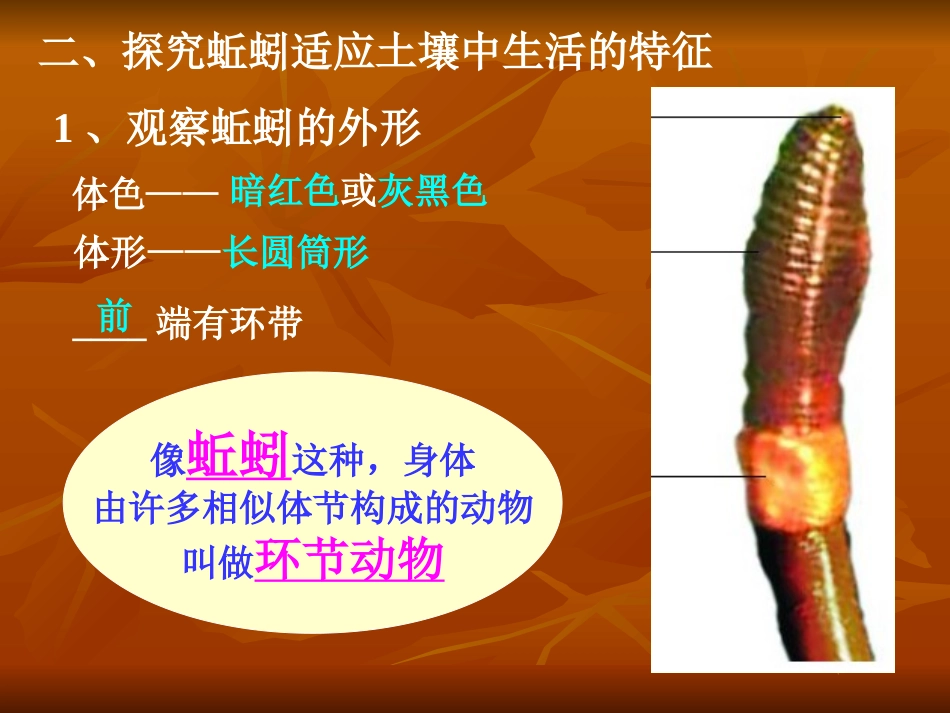 二、探究蚯蚓适应土壤中生活的特征

1 、观察蚯蚓的外形

体色—— 暗红色或灰黑色

体形——长圆筒形

前 端有环带

像蚯蚓这种，身体由许多相似体节构成的动物叫做环节动物